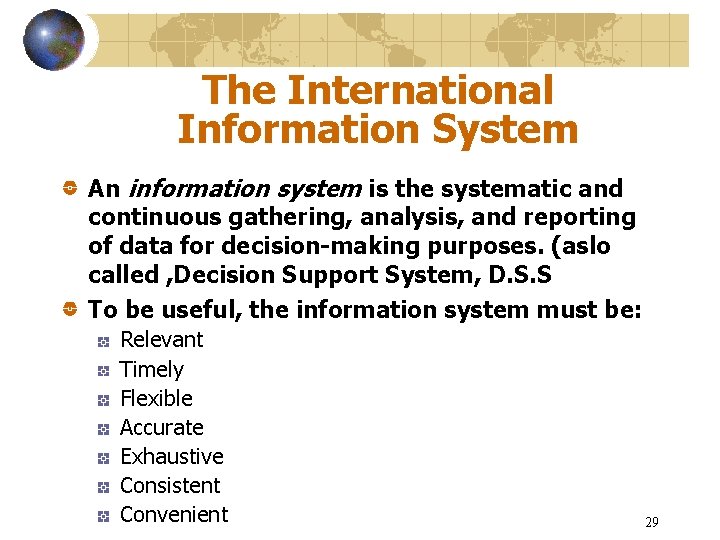 The International Information System

• An information system is the systematic and continuous gathering, analysis, and reporting of data for decision-making purposes. (aslo called ,Decision Support System, D.S.S

• To be useful, the information system must be:

• Relevant
• Timely
• Flexible
• Accurate
• Exhaustive
• Consistent
• Convenient

29